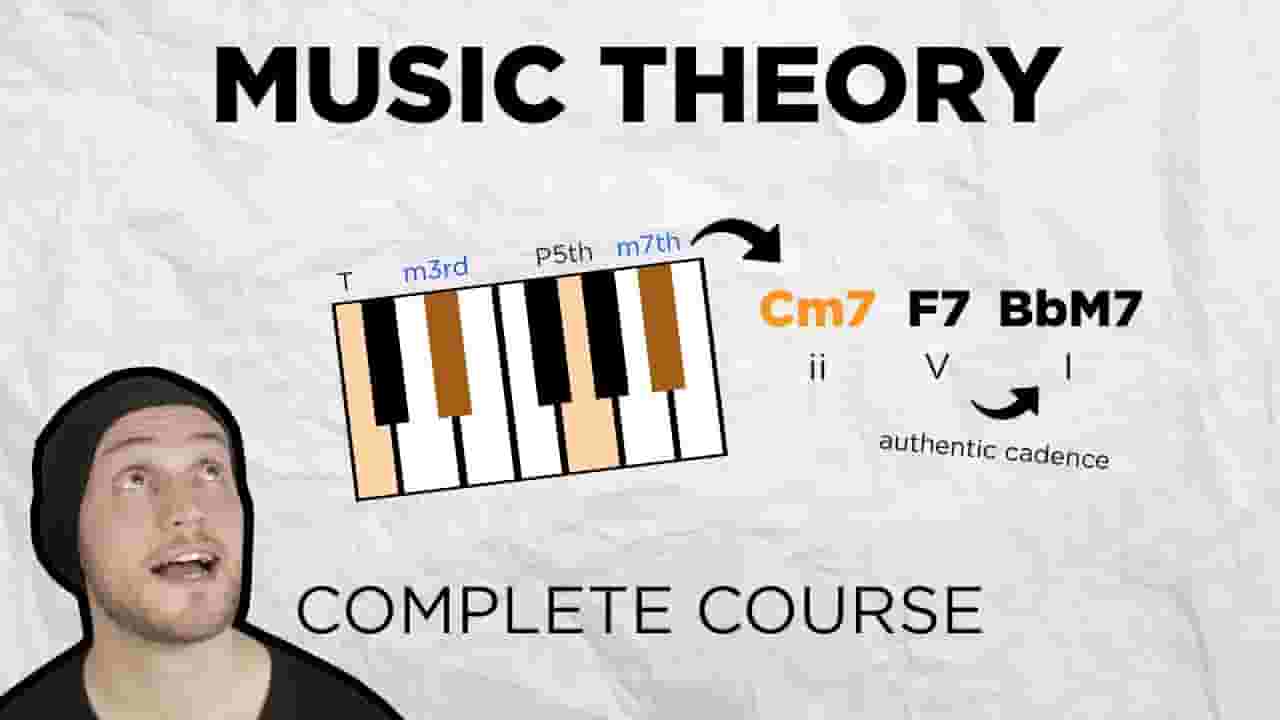 MUSIC THEORY

T m3rd P5th m7th

Cm7 F7 BbM7
ii V I
authentic cadence

COMPLETE COURSE